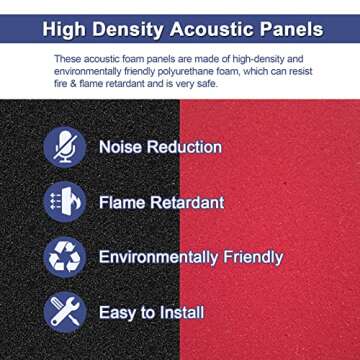 High Density Acoustic Panels

These acoustic foam panels are made of high-density and environmentally friendly polyurethane foam, which can resist fire & flame retardant and is very safe.

Noise Reduction

Flame Retardant

Environmentally Friendly

Easy to Install